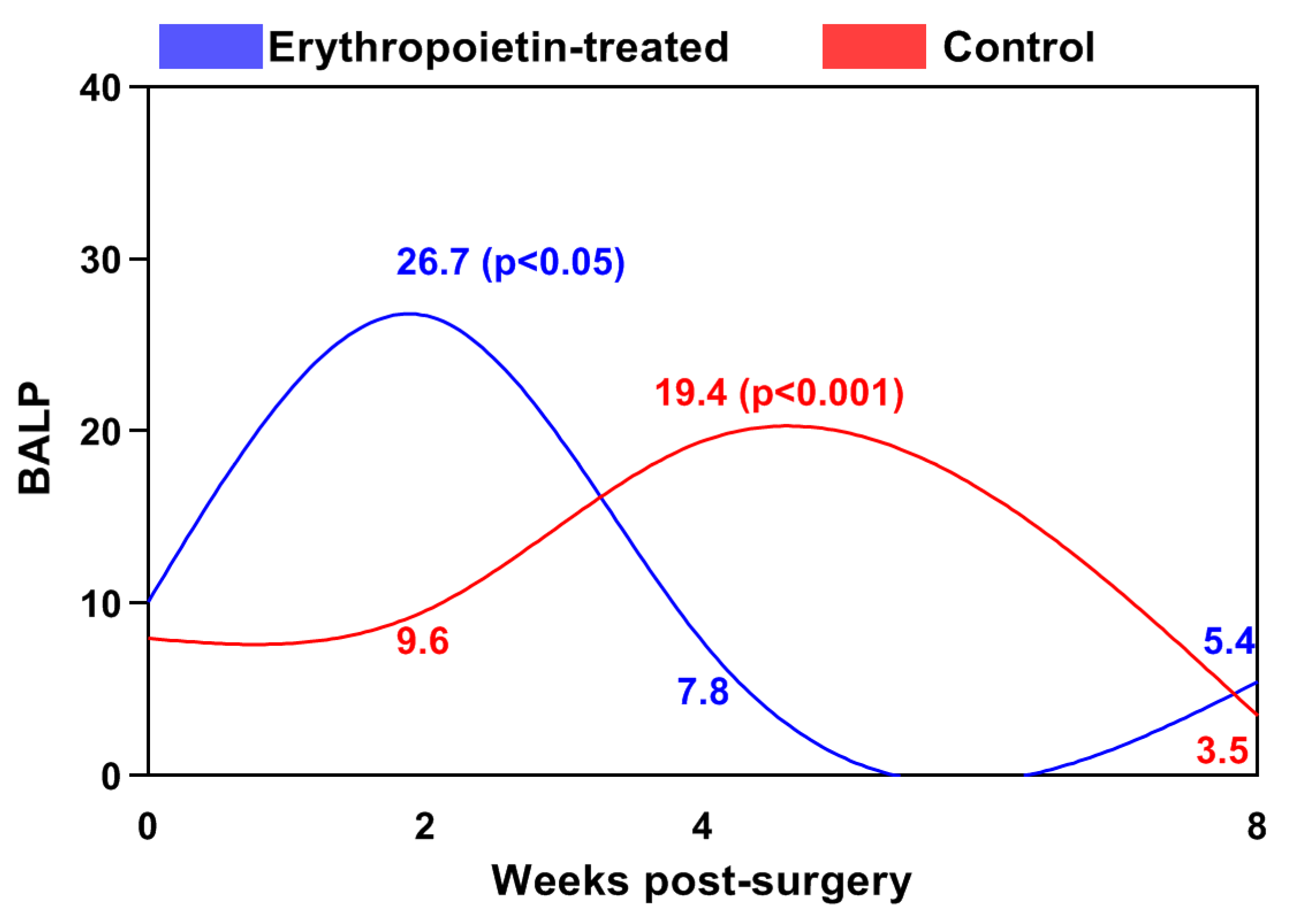 Erythropoietin-treated
Control

BALP

40
30
20
10
0

26.7 (p<0.05)
19.4 (p<0.001)
9.6
7.8
5.4
3.5

0
2
4
8

Weeks post-surgery